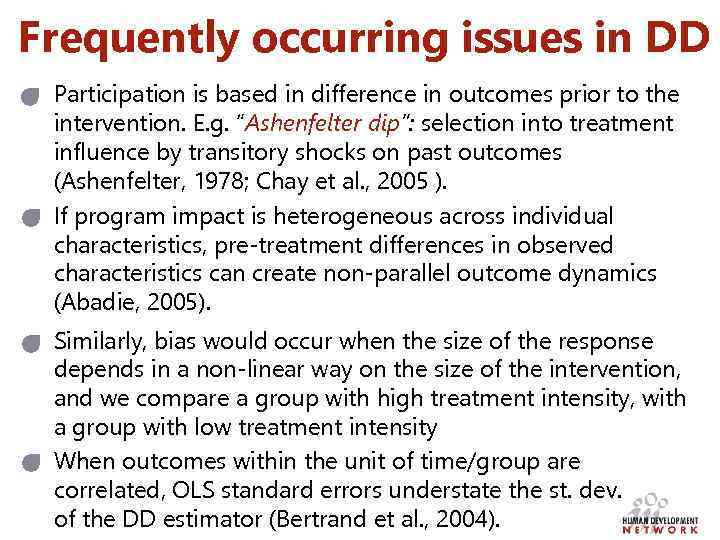 Frequently occurring issues in DD

Participation is based in difference in outcomes prior to the intervention. E.g. "Ashenfelter dip": selection into treatment influence by transitory shocks on past outcomes (Ashenfelter, 1978; Chay et al., 2005 ).

If program impact is heterogeneous across individual characteristics, pre-treatment differences in observed characteristics can create non-parallel outcome dynamics (Abadie, 2005).

Similarly, bias would occur when the size of the response depends in a non-linear way on the size of the intervention, and we compare a group with high treatment intensity, with a group with low treatment intensity

When outcomes within the unit of time/group are correlated, OLS standard errors understate the st. dev. of the DD estimator (Bertrand et al., 2004).

HUMAN DEVELOPMENT NETWORK